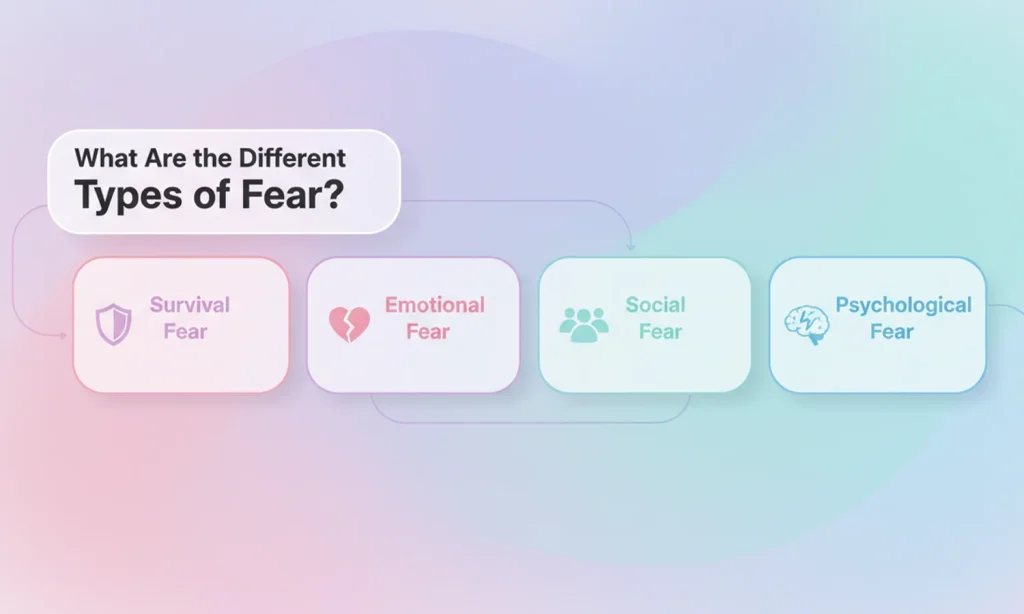 What Are the Different Types of Fear?

Survival Fear

Emotional Fear

Social Fear

Psychological Fear